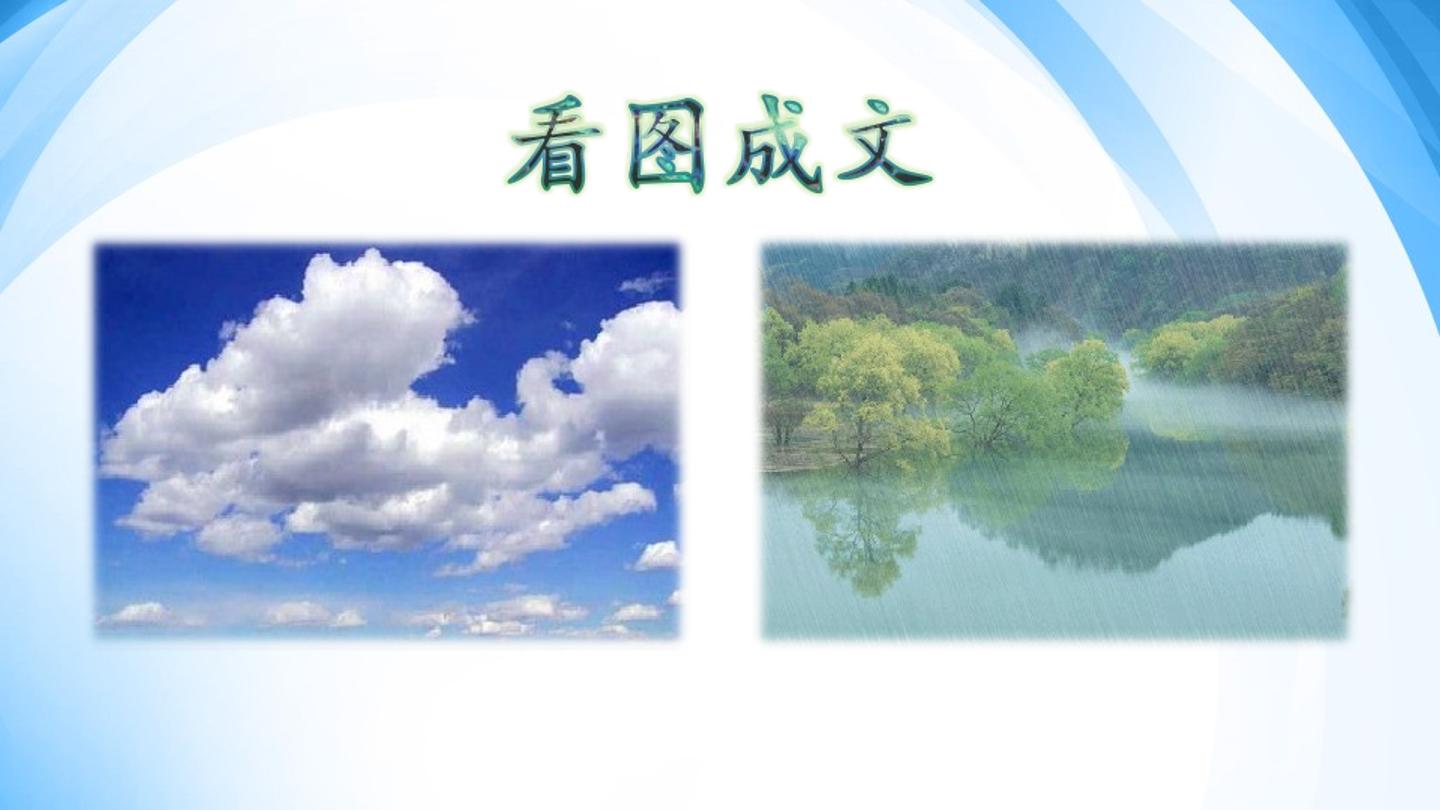 看图成文